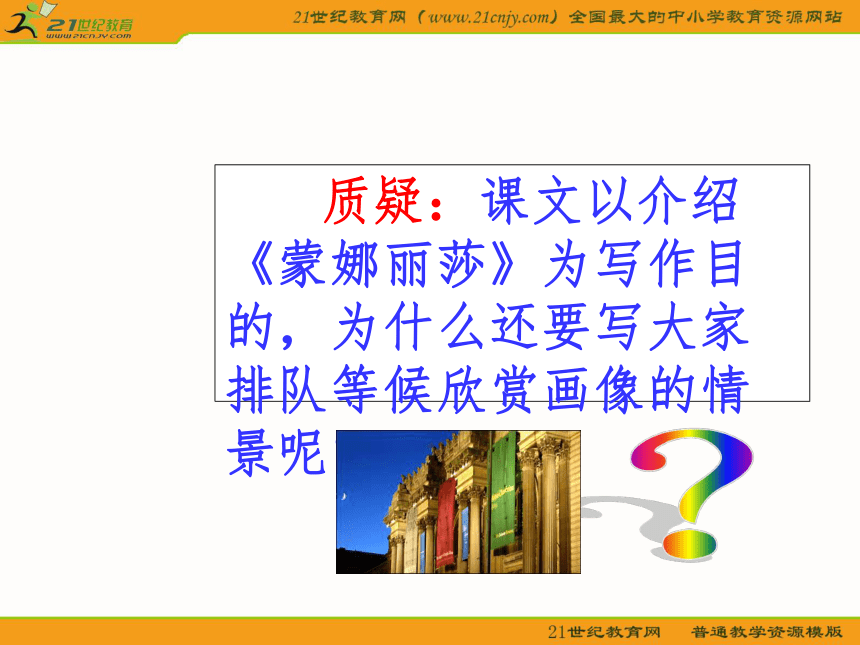 21世纪教育
www.21cnjy.com

21世纪教育网（www.21cnjy.com）全国最大的中小学教育资源网站

质疑：课文以介绍《蒙娜丽莎》为写作目的，为什么还要写大家排队等候欣赏画像的情景呢

21世纪教育网　普通教学资源模版